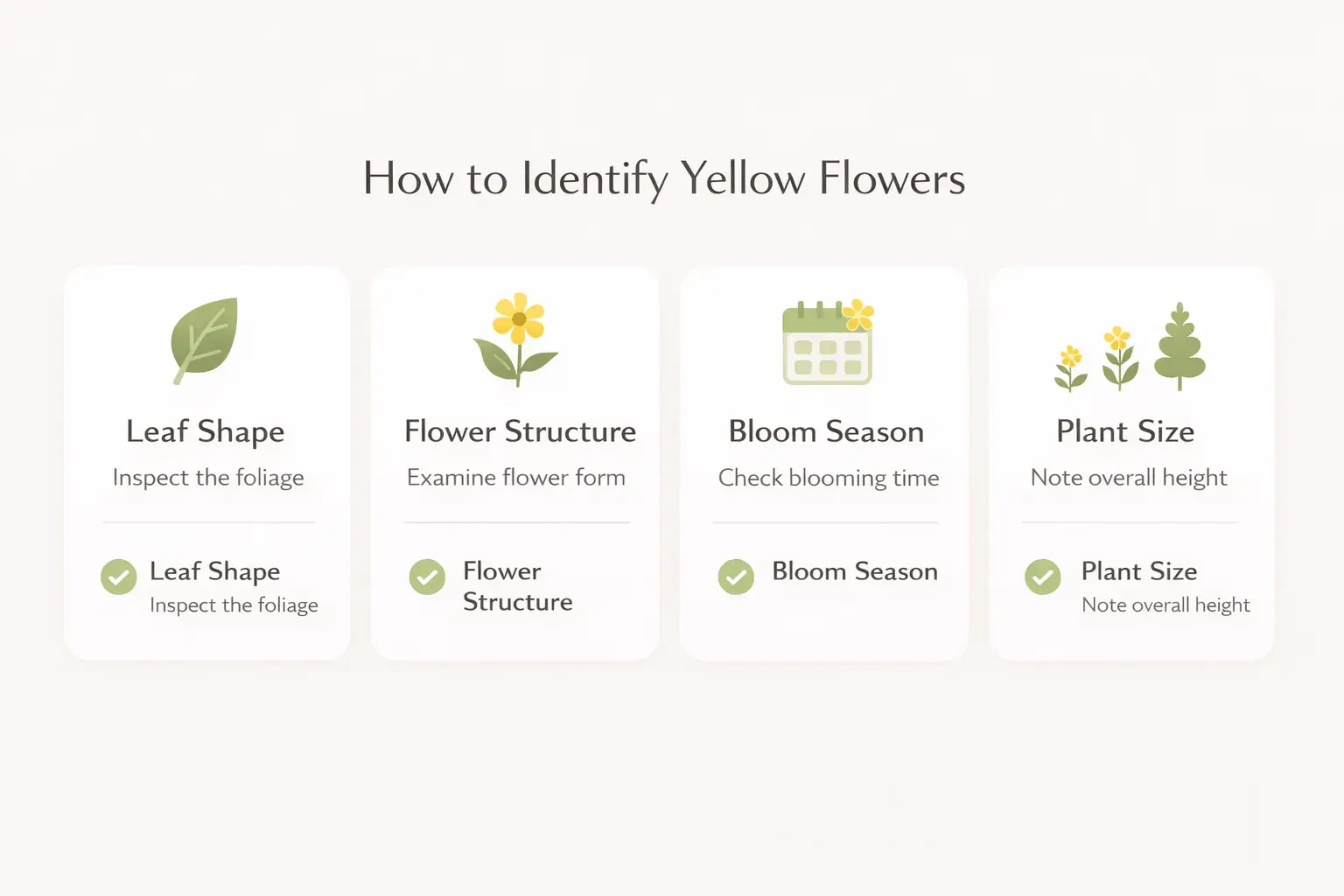 How to Identify Yellow Flowers

Leaf Shape

Inspect the foliage

Leaf Shape
Inspect the foliage

Flower Structure

Examine flower form

Flower Structure

Bloom Season

Check blooming time

Bloom Season

Plant Size

Note overall height

Plant Size
Note overall height